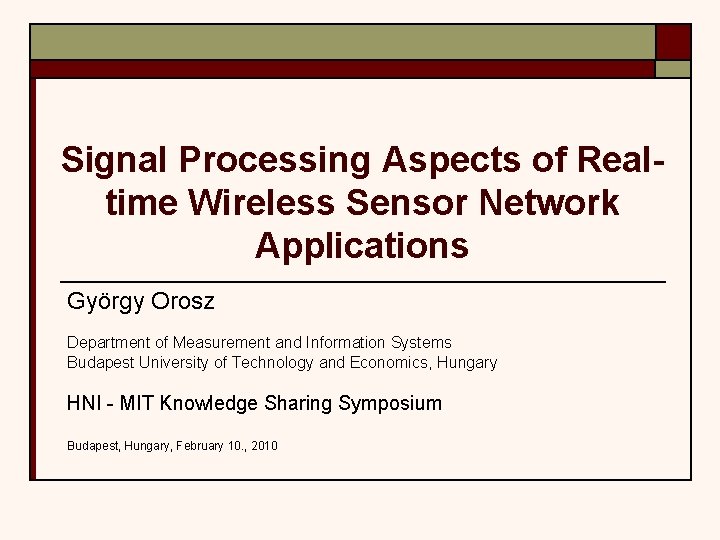 Signal Processing Aspects of Real-time Wireless Sensor Network Applications

György Orosz

Department of Measurement and Information Systems
Budapest University of Technology and Economics, Hungary

HNI - MIT Knowledge Sharing Symposium

Budapest, Hungary, February 10., 2010